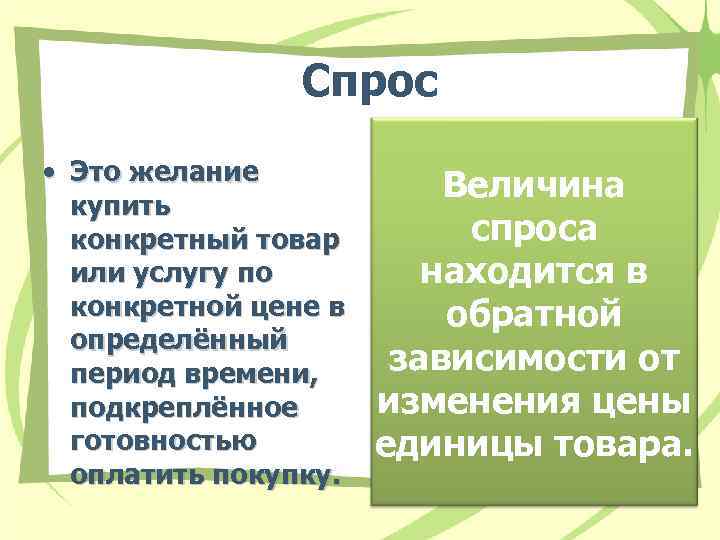 Спрос

• Это желание купить конкретный товар или услугу по конкретной цене в определённый период времени, подкреплённое готовностью оплатить покупку.

Величина спроса находится в обратной зависимости от изменения цены единицы товара.